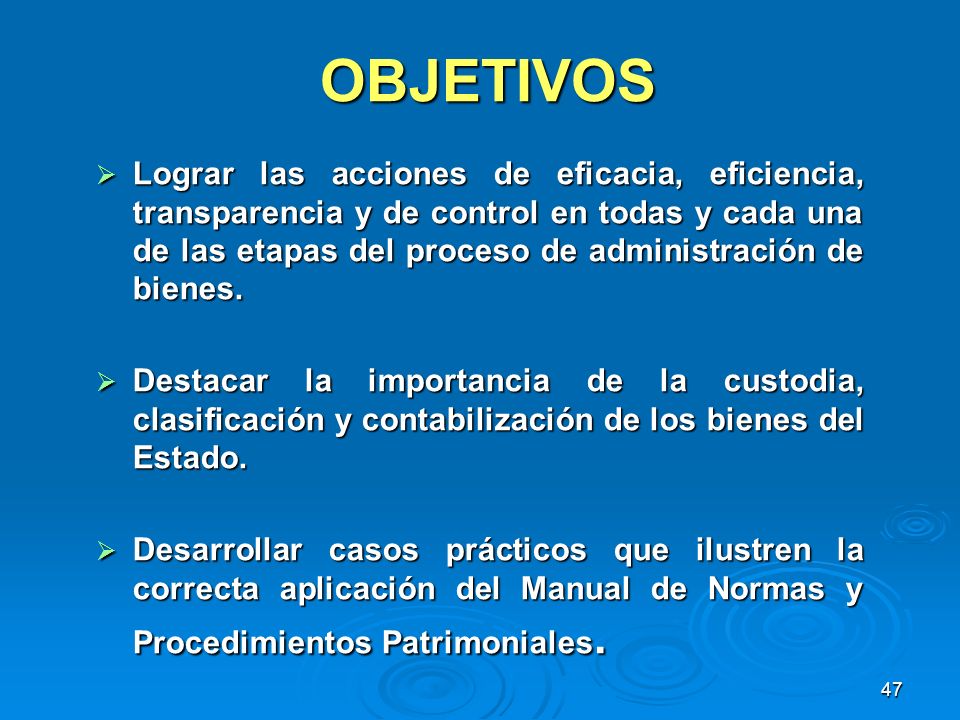 OBJETIVOS

➢ Lograr las acciones de eficacia, eficiencia, transparencia y de control en todas y cada una de las etapas del proceso de administración de bienes.

➢ Destacar la importancia de la custodia, clasificación y contabilización de los bienes del Estado.

➢ Desarrollar casos prácticos que ilustren la correcta aplicación del Manual de Normas y Procedimientos Patrimoniales.

47